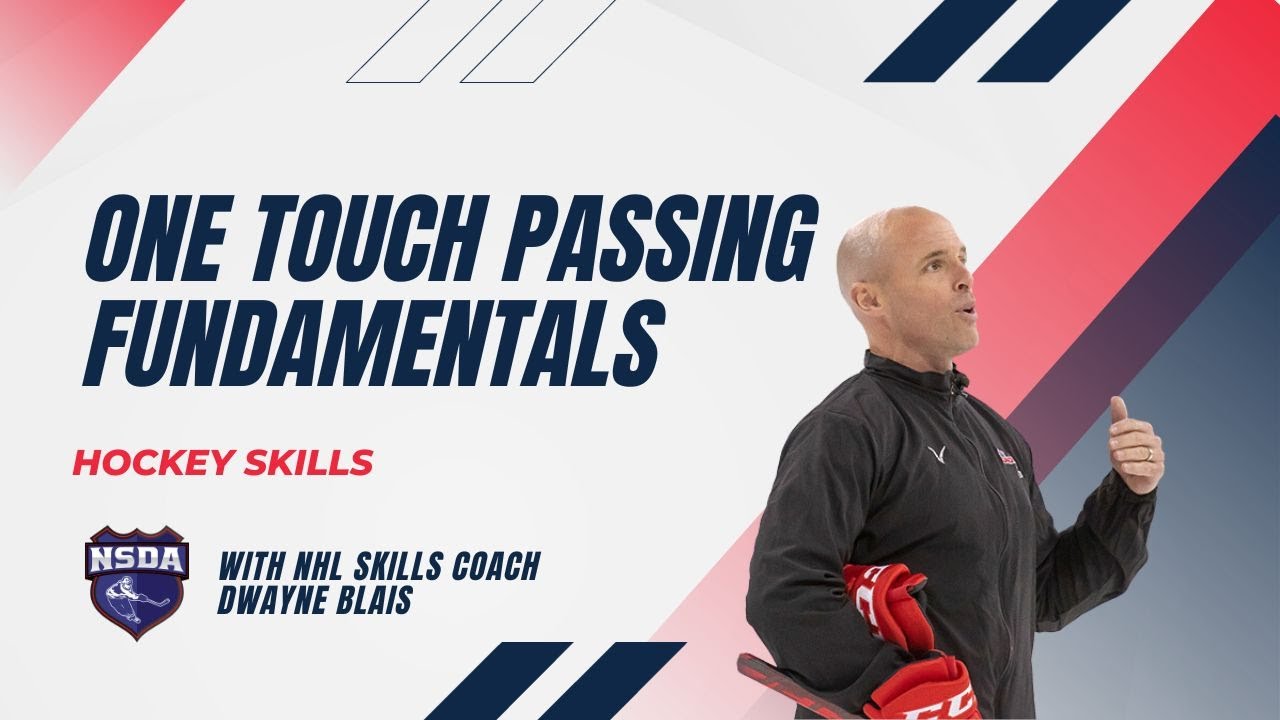 ONE TOUCH PASSING FUNDAMENTALS

HOCKEY SKILLS

NSDA

WITH NHL SKILLS COACH DWAYNE BLAIS